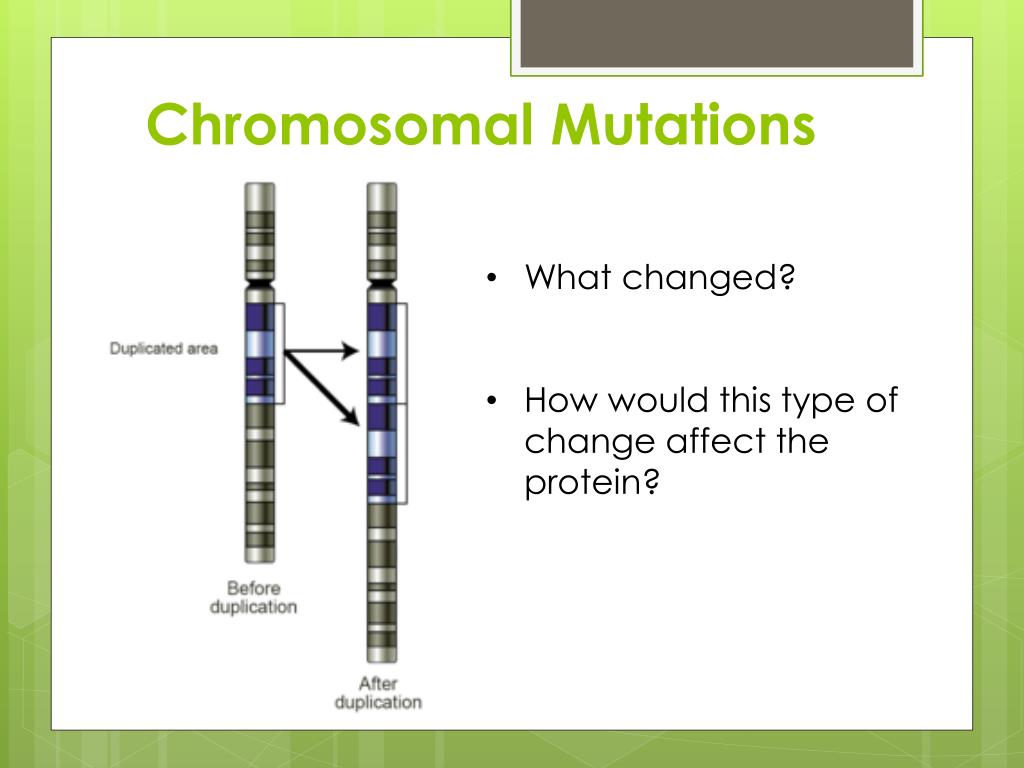 Chromosomal Mutations

Duplicated area

Before duplication

After duplication

• What changed?

• How would this type of change affect the protein?